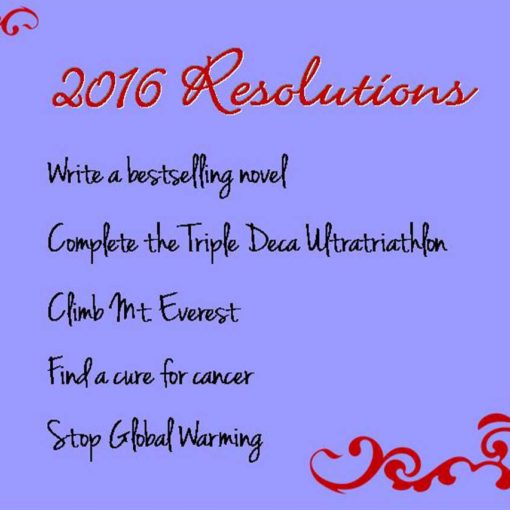 2016 Resolutions

Write a bestselling novel

Complete the Triple Deca Ultratriathlon

Climb Mt. Everest

Find a cure for cancer

Stop Global Warming